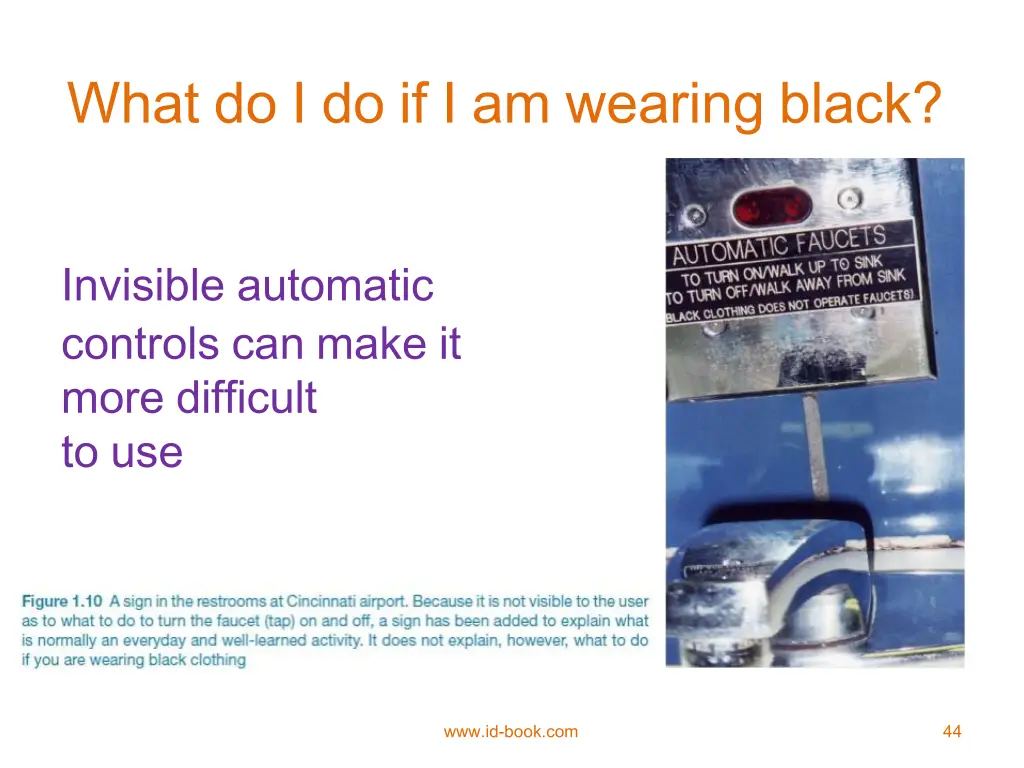 What do I do if I am wearing black?

Invisible automatic controls can make it more difficult to use

AUTOMATIC FAUCETS
TO TURN ON/WALK UP TO SINK
TO TURN OFF/WALK AWAY FROM SINK
(BLACK CLOTHING DOES NOT OPERATE FAUCETS)

Figure 1.10 A sign in the restrooms at Cincinnati airport. Because it is not visible to the user as to what to do to turn the faucet (tap) on and off, a sign has been added to explain what is normally an everyday and well-learned activity. It does not explain, however, what to do if you are wearing black clothing

www.id-book.com

44